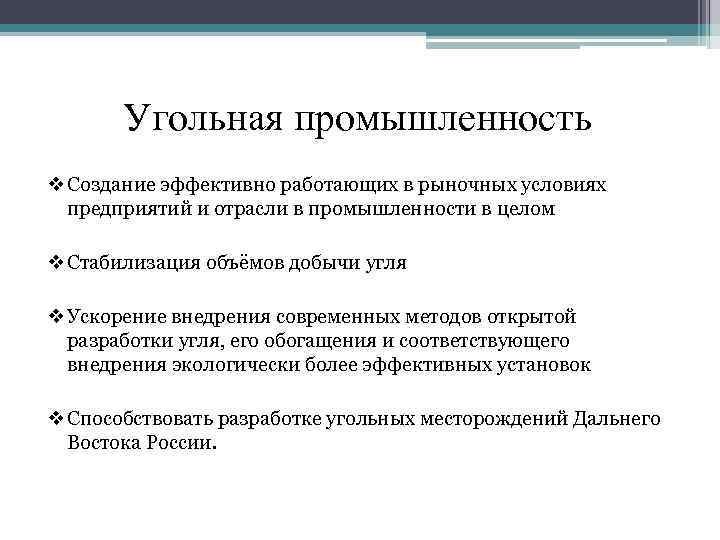 Угольная промышленность

❖ Создание эффективно работающих в рыночных условиях предприятий и отрасли в промышленности в целом

❖ Стабилизация объёмов добычи угля

❖ Ускорение внедрения современных методов открытой разработки угля, его обогащения и соответствующего внедрения экологически более эффективных установок

❖ Способствовать разработке угольных месторождений Дальнего Востока России.